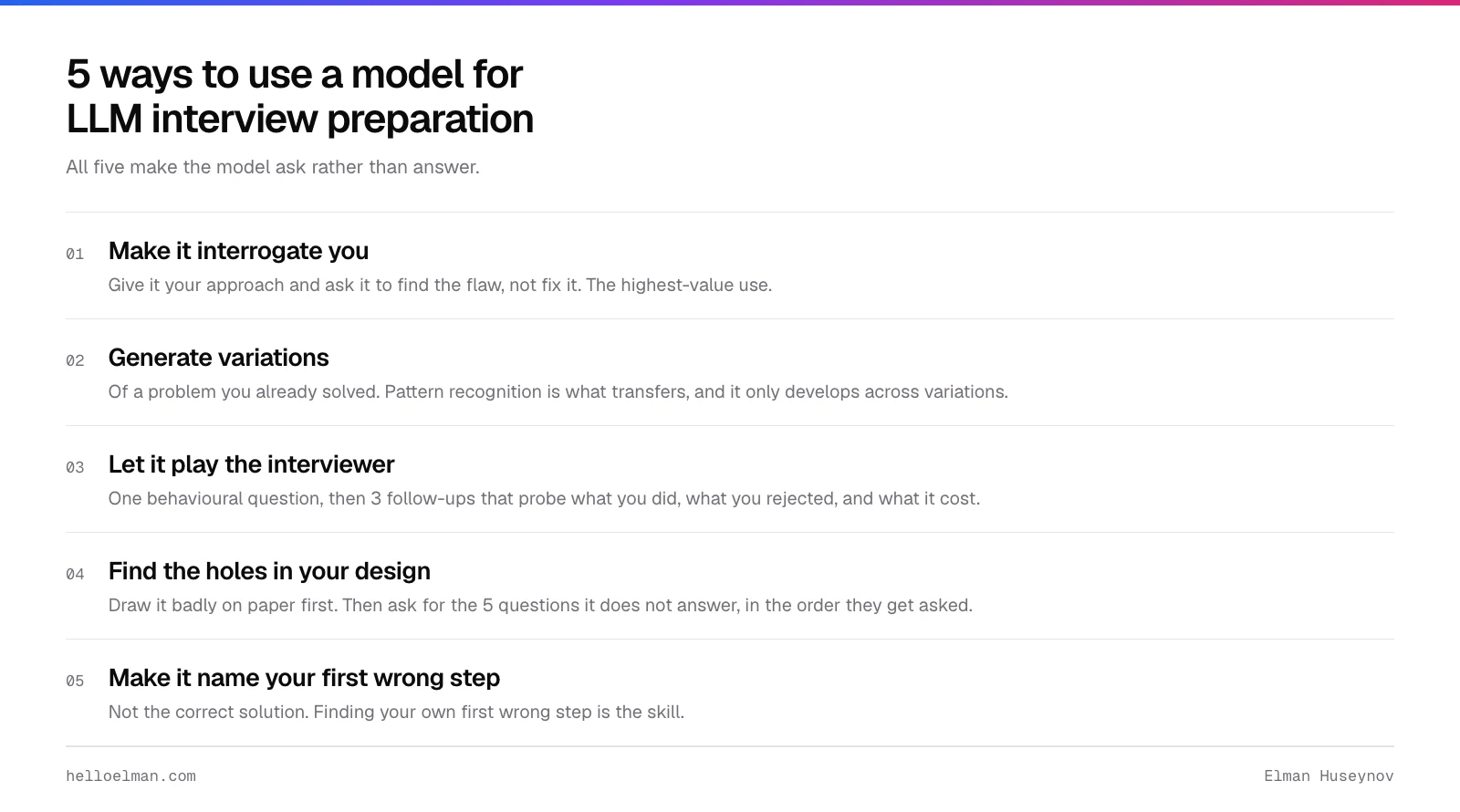 5 ways to use a model for LLM interview preparation

All five make the model ask rather than answer.

01 Make it interrogate you

Give it your approach and ask it to find the flaw, not fix it. The highest-value use.

02 Generate variations

Of a problem you already solved. Pattern recognition is what transfers, and it only develops across variations.

03 Let it play the interviewer

One behavioural question, then 3 follow-ups that probe what you did, what you rejected, and what it cost.

04 Find the holes in your design

Draw it badly on paper first. Then ask for the 5 questions it does not answer, in the order they get asked.

05 Make it name your first wrong step

Not the correct solution. Finding your own first wrong step is the skill.

helloelman.com

Elman Huseynov